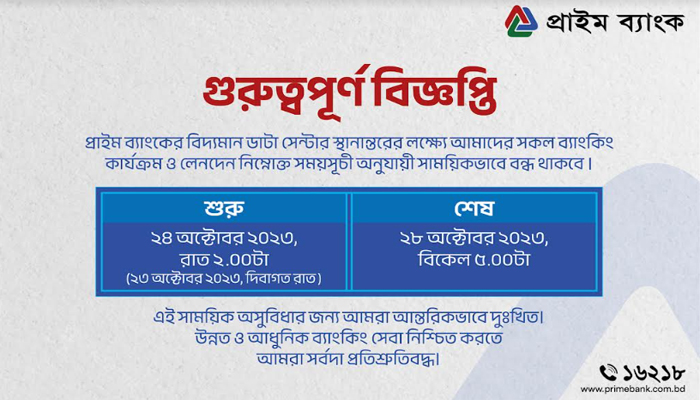 প্রাইম ব্যাংক

গুরুত্বপূর্ণ বিজ্ঞপ্তি

প্রাইম ব্যাংকের বিদ্যমান ডাটা সেন্টার স্থানান্তরের লক্ষ্যে আমাদের সকল ব্যাংকিং কার্যক্রম ও লেনদেন নিম্নোক্ত সময়সূচী অনুযায়ী সাময়িকভাবে বন্ধ থাকবে।

| শুরু | শেষ |
|---|---|
| ২৪ অক্টোবর ২০২৩, রাত ২.০০টা (২৩ অক্টোবর ২০২৩, দিবাগত রাত) | ২৮ অক্টোবর ২০২৩, বিকেল ৫.০০টা |

এই সাময়িক অসুবিধার জন্য আমরা আন্তরিকভাবে দুঃখিত। উন্নত ও আধুনিক ব্যাংকিং সেবা নিশ্চিত করতে আমরা সর্বদা প্রতিশ্রুতিবদ্ধ।

১৬২১৮
www.primebank.com.bd